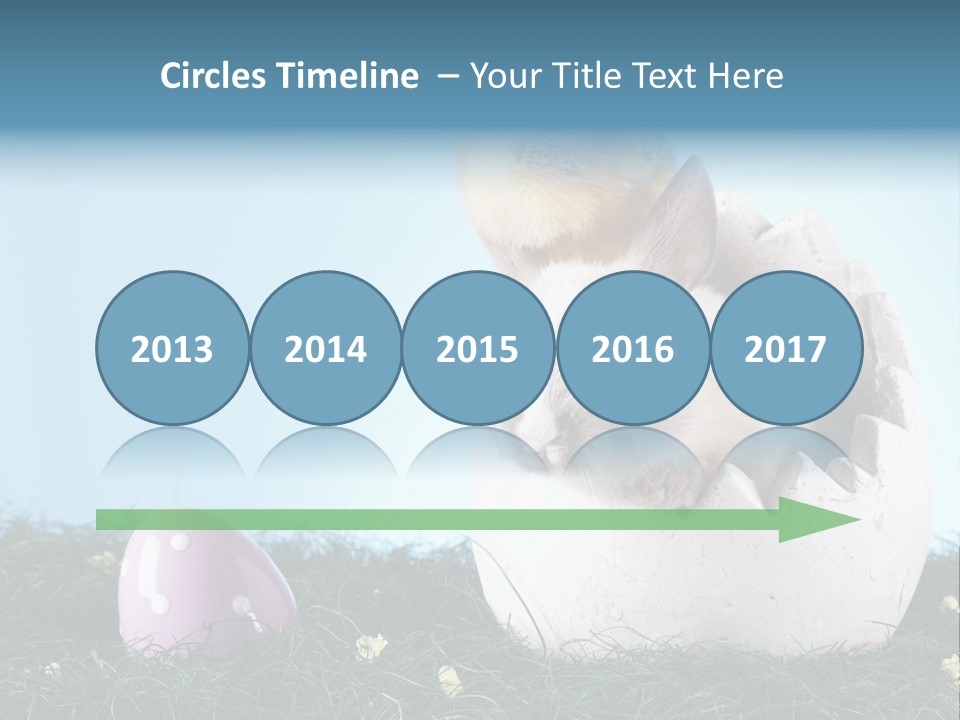 Circles Timeline – Your Title Text Here

2013

2014

2015

2016

2017